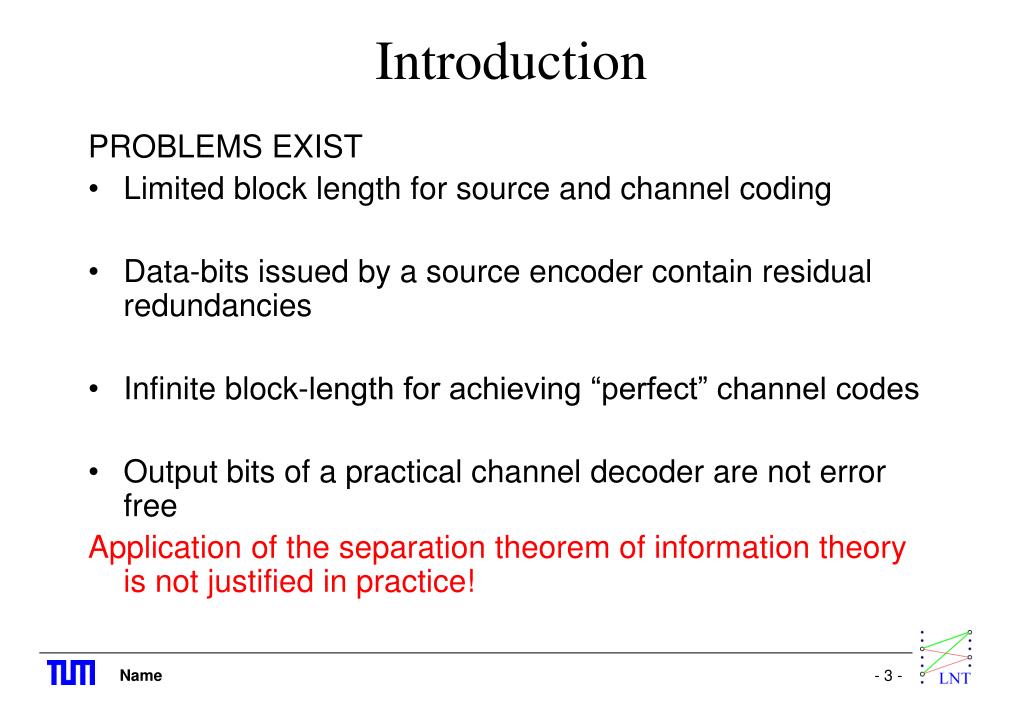 Introduction

PROBLEMS EXIST

• Limited block length for source and channel coding

• Data-bits issued by a source encoder contain residual redundancies

• Infinite block-length for achieving “perfect” channel codes

• Output bits of a practical channel decoder are not error free

Application of the separation theorem of information theory is not justified in practice!

TUM Name - 3 - LNT